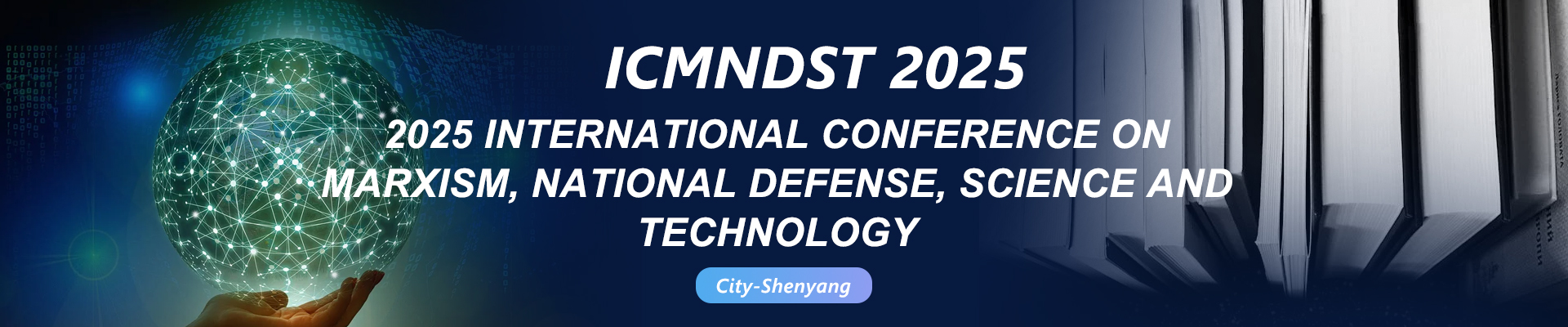 ICMNDST 2025

2025 INTERNATIONAL CONFERENCE ON MARXISM, NATIONAL DEFENSE, SCIENCE AND TECHNOLOGY

City-Shenyang